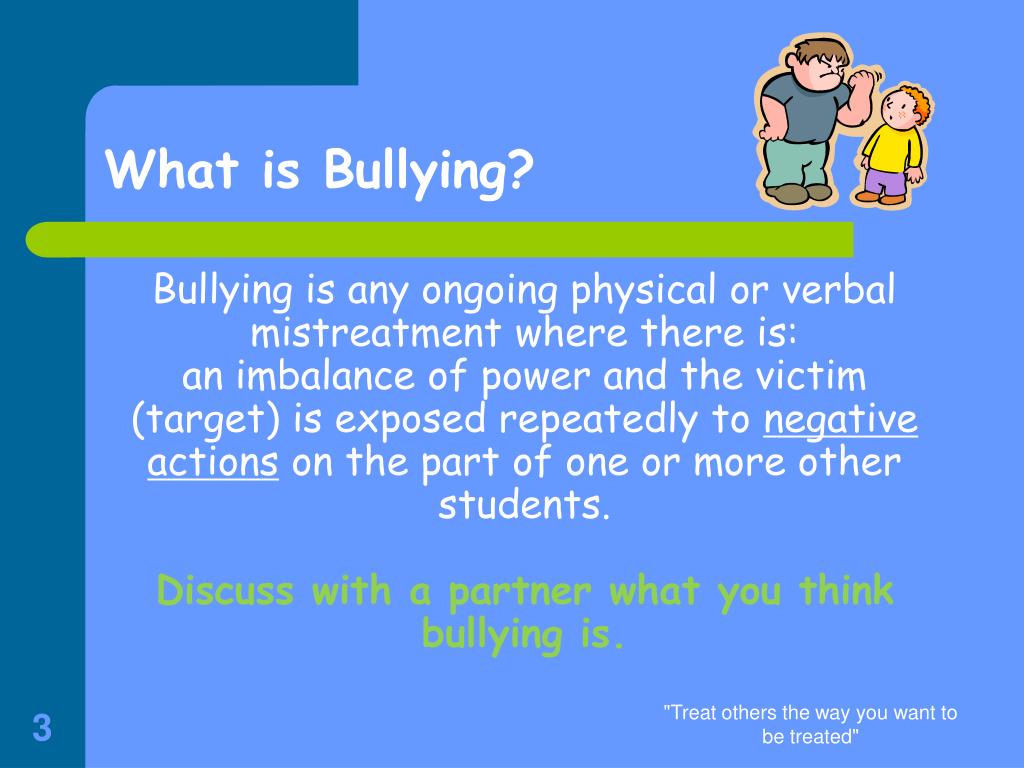 What is Bullying?

Bullying is any ongoing physical or verbal mistreatment where there is:
an imbalance of power and the victim (target) is exposed repeatedly to negative actions on the part of one or more other students.

Discuss with a partner what you think bullying is.

3

"Treat others the way you want to be treated"